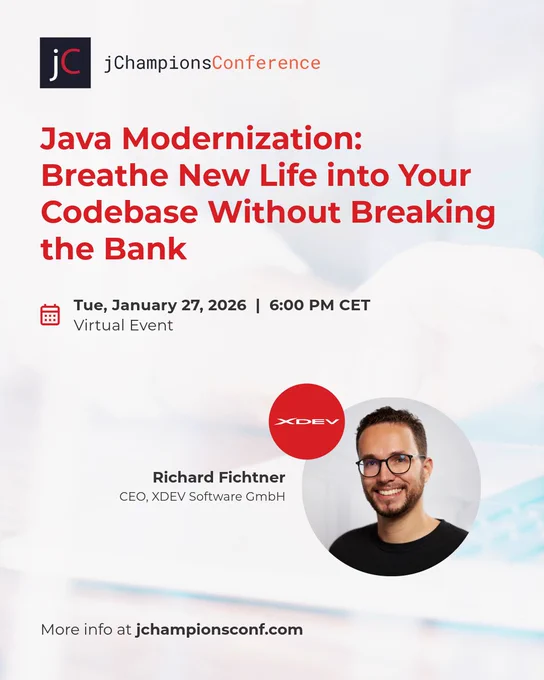 jC jChampionsConference

Java Modernization: Breathe New Life into Your Codebase Without Breaking the Bank

Tue, January 27, 2026 | 6:00 PM CET
Virtual Event

XDEV

Richard Fichtner
CEO, XDEV Software GmbH

More info at jchampionsconf.com